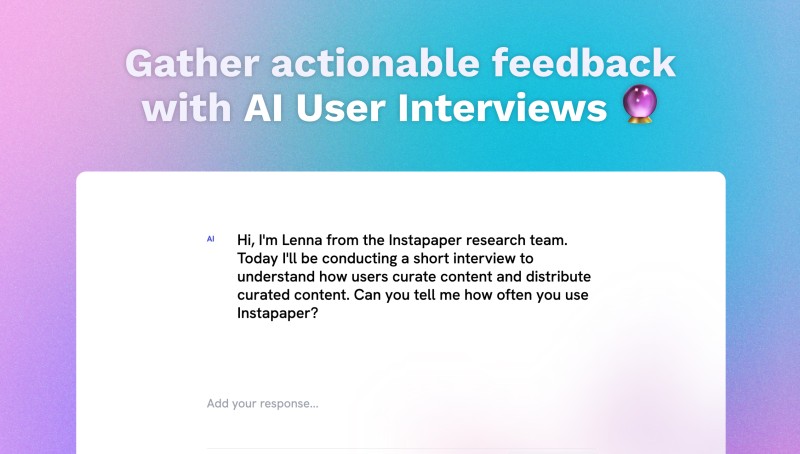 Gather actionable feedback with AI User Interviews 🔮

AI

Hi, I'm Lenna from the Instapaper research team. Today I'll be conducting a short interview to understand how users curate content and distribute curated content. Can you tell me how often you use Instapaper?

Add your response...